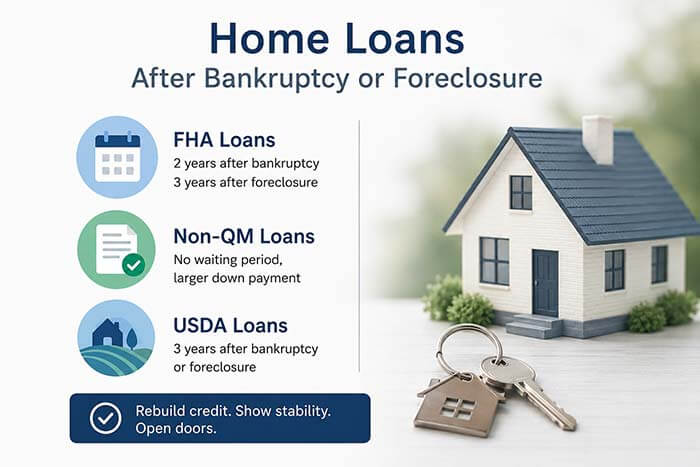 Home Loans
After Bankruptcy or Foreclosure

FHA Loans
2 years after bankruptcy
3 years after foreclosure

Non-QM Loans
No waiting period, larger down payment

USDA Loans
3 years after bankruptcy or foreclosure

Rebuild credit. Show stability. Open doors.